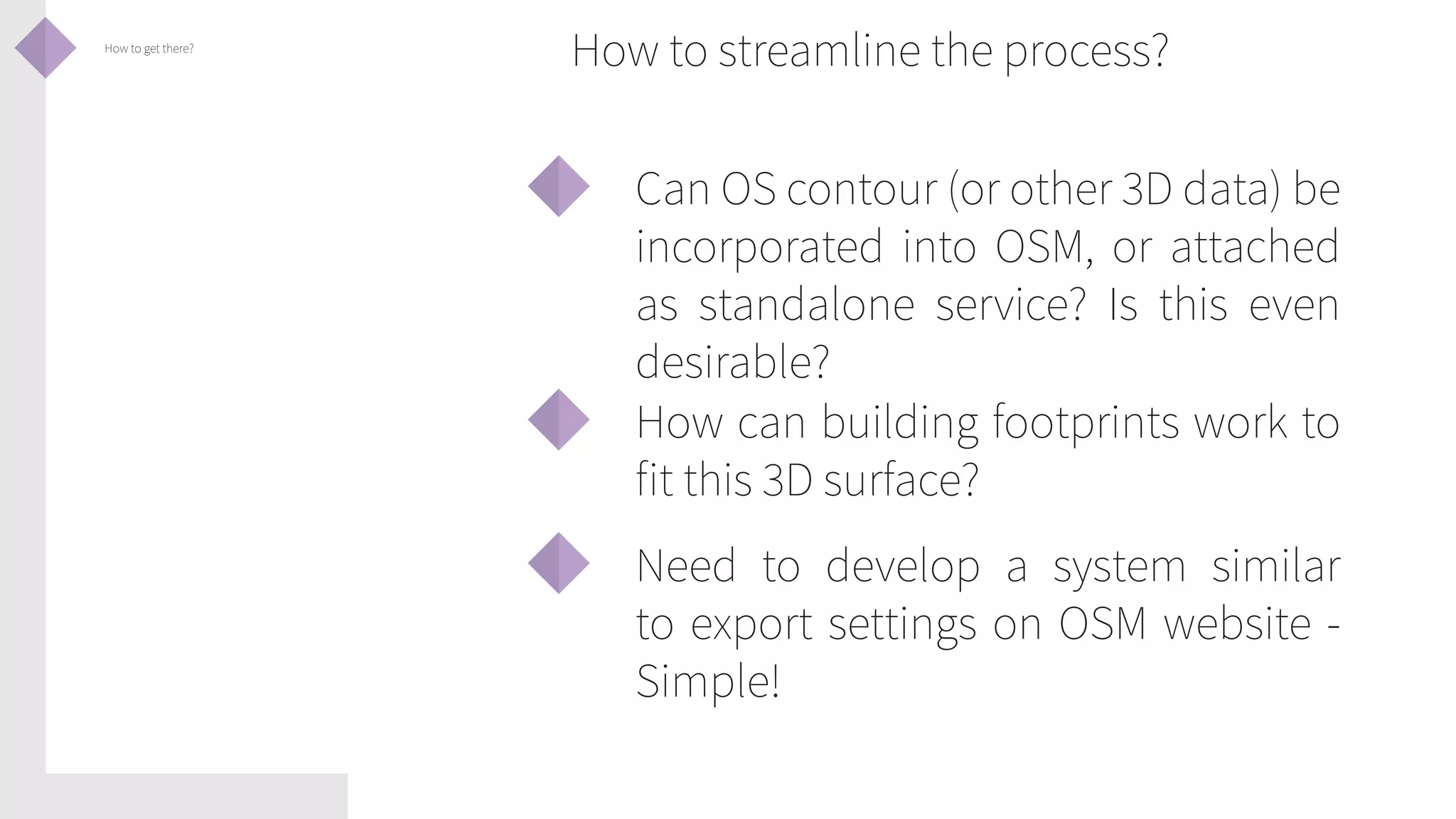 How to get there?

How to streamline the process?

Can OS contour (or other 3D data) be incorporated into OSM, or attached as standalone service? Is this even desirable?

How can building footprints work to fit this 3D surface?

Need to develop a system similar to export settings on OSM website - Simple!